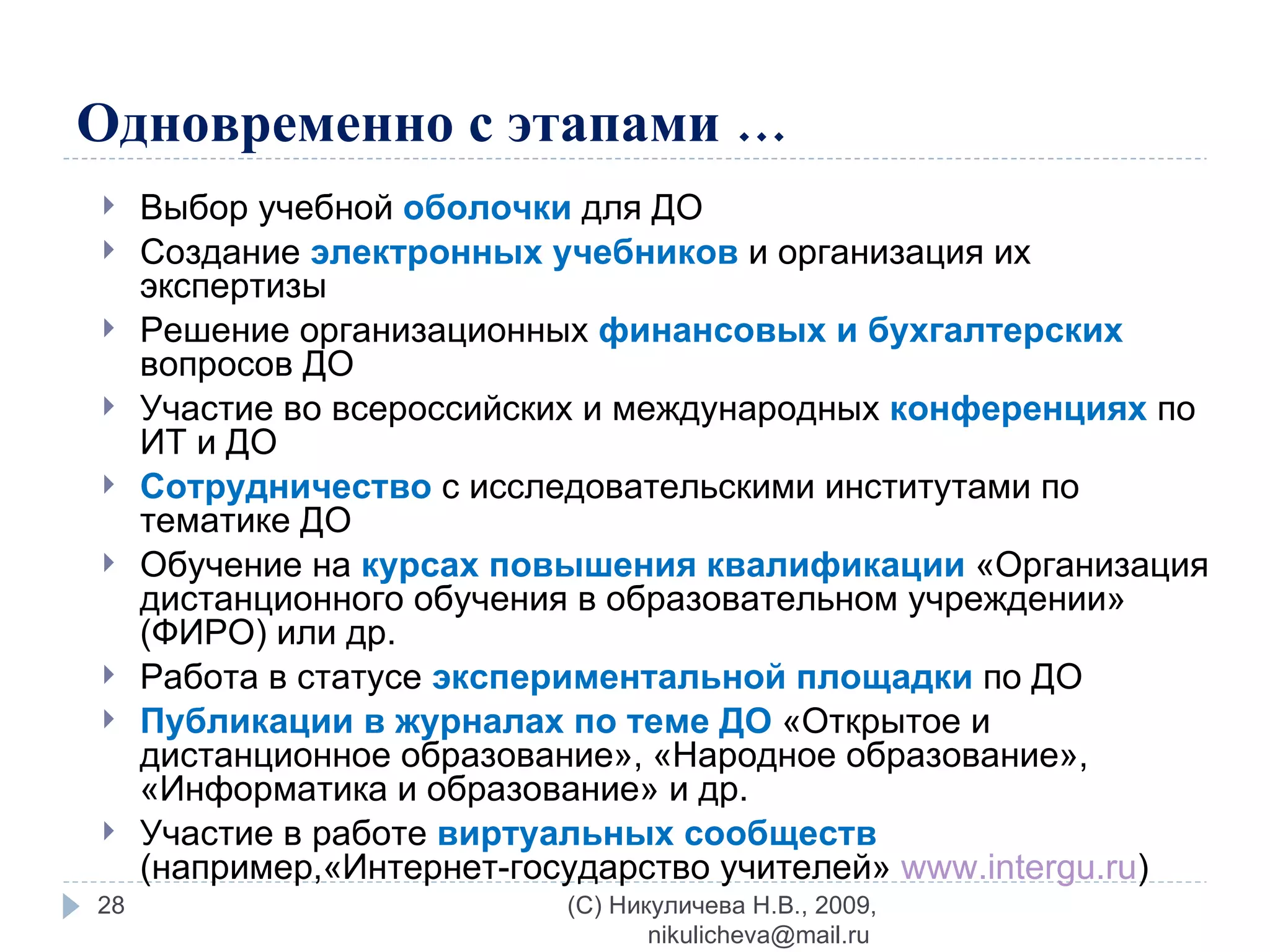 Одновременно с этапами …

Выбор учебной оболочки для ДО

Создание электронных учебников и организация их экспертизы

Решение организационных финансовых и бухгалтерских вопросов ДО

Участие во всероссийских и международных конференциях по ИТ и ДО

Сотрудничество с исследовательскими институтами по тематике ДО

Обучение на курсах повышения квалификации «Организация дистанционного обучения в образовательном учреждении» (ФИРО) или др.

Работа в статусе экспериментальной площадки по ДО

Публикации в журналах по теме ДО «Открытое и дистанционное образование», «Народное образование», «Информатика и образование» и др.

Участие в работе виртуальных сообществ (например,«Интернет-государство учителей» www.intergu.ru)

28

(С) Никуличева Н.В., 2009, nikulicheva@mail.ru